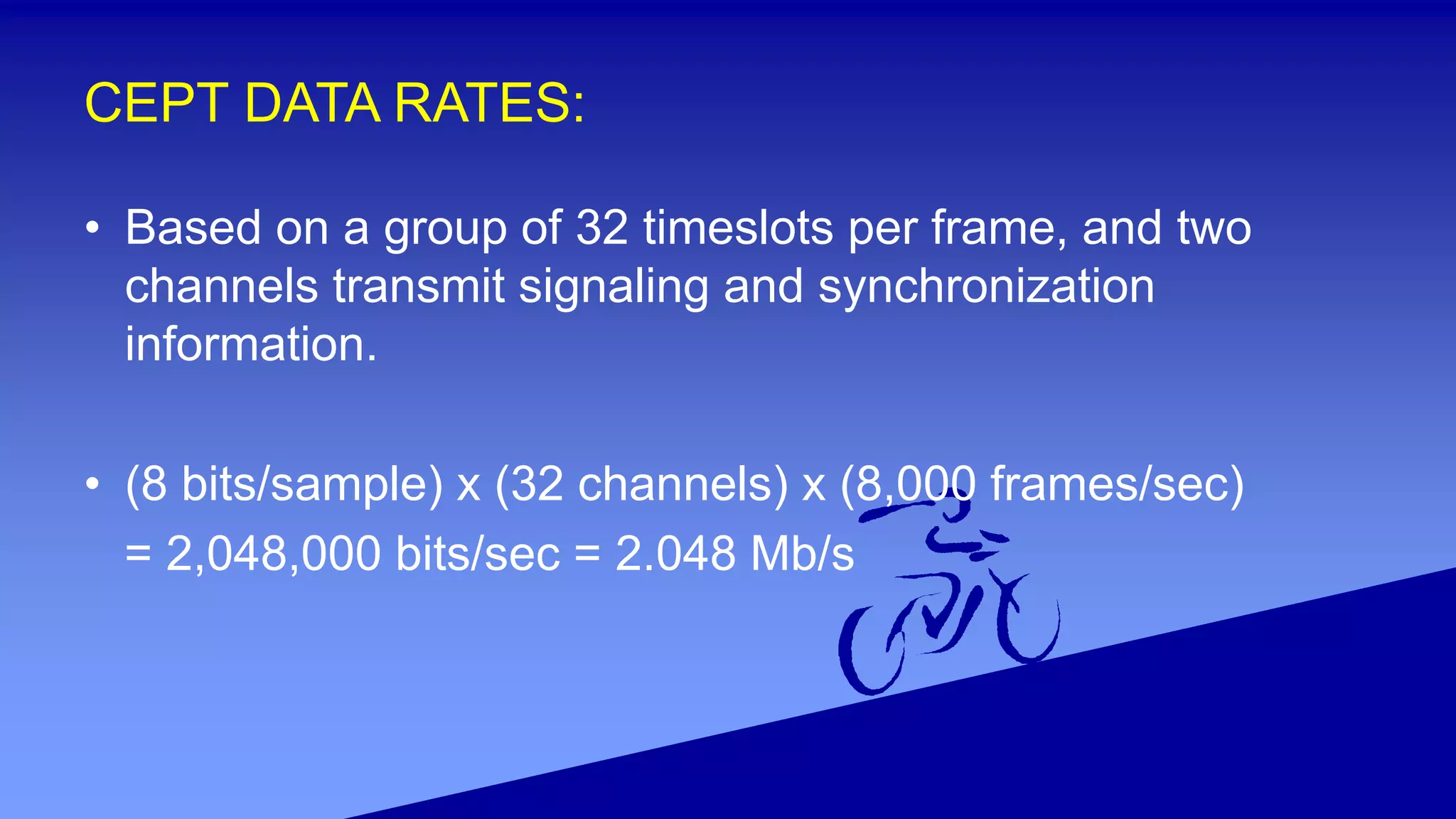 CEPT DATA RATES:

• Based on a group of 32 timeslots per frame, and two channels transmit signaling and synchronization information.

• (8 bits/sample) x (32 channels) x (8,000 frames/sec) = 2,048,000 bits/sec = 2.048 Mb/s